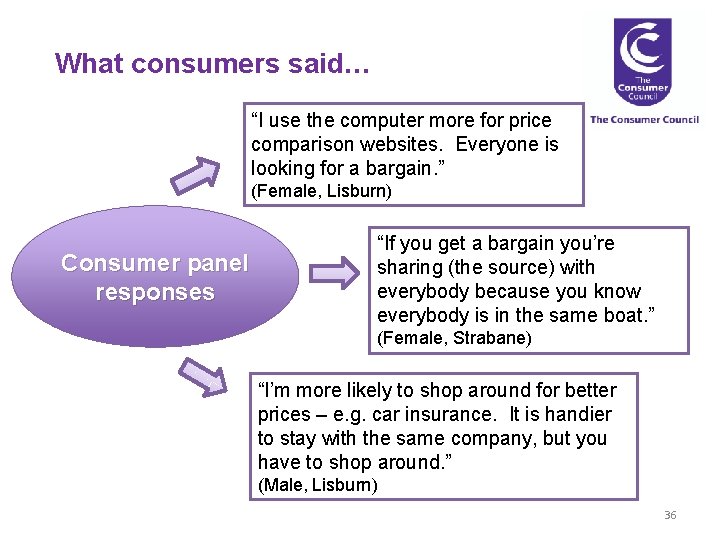 What consumers said…

The Consumer Council

The Consumer Council

Consumer panel responses

“I use the computer more for price comparison websites. Everyone is looking for a bargain.”
(Female, Lisburn)

“If you get a bargain you’re sharing (the source) with everybody because you know everybody is in the same boat.”
(Female, Strabane)

“I’m more likely to shop around for better prices – e.g. car insurance. It is handier to stay with the same company, but you have to shop around.”
(Male, Lisburn)

36